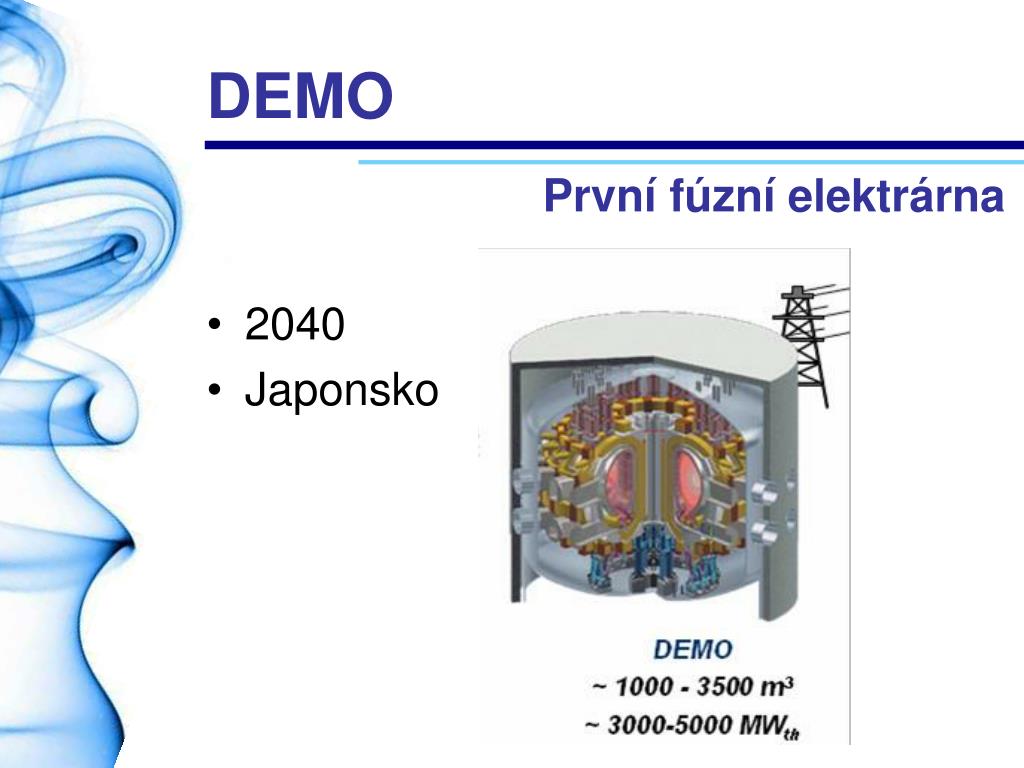 DEMO

První fúzní elektrárna

• 2040
• Japonsko

DEMO
~ 1000 - 3500 $m^3$
~ 3000-5000 $MW_{th}$